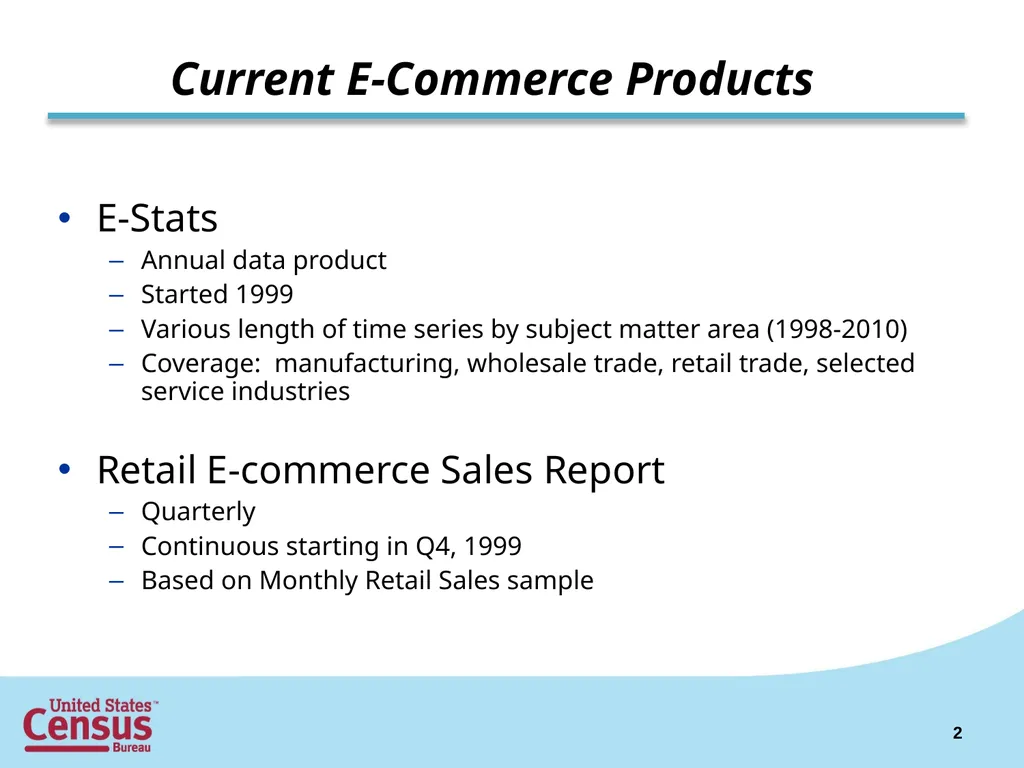 Current E-Commerce Products

• E-Stats
  – Annual data product
  – Started 1999
  – Various length of time series by subject matter area (1998-2010)
  – Coverage: manufacturing, wholesale trade, retail trade, selected service industries

• Retail E-commerce Sales Report
  – Quarterly
  – Continuous starting in Q4, 1999
  – Based on Monthly Retail Sales sample

United States™ Census Bureau

2